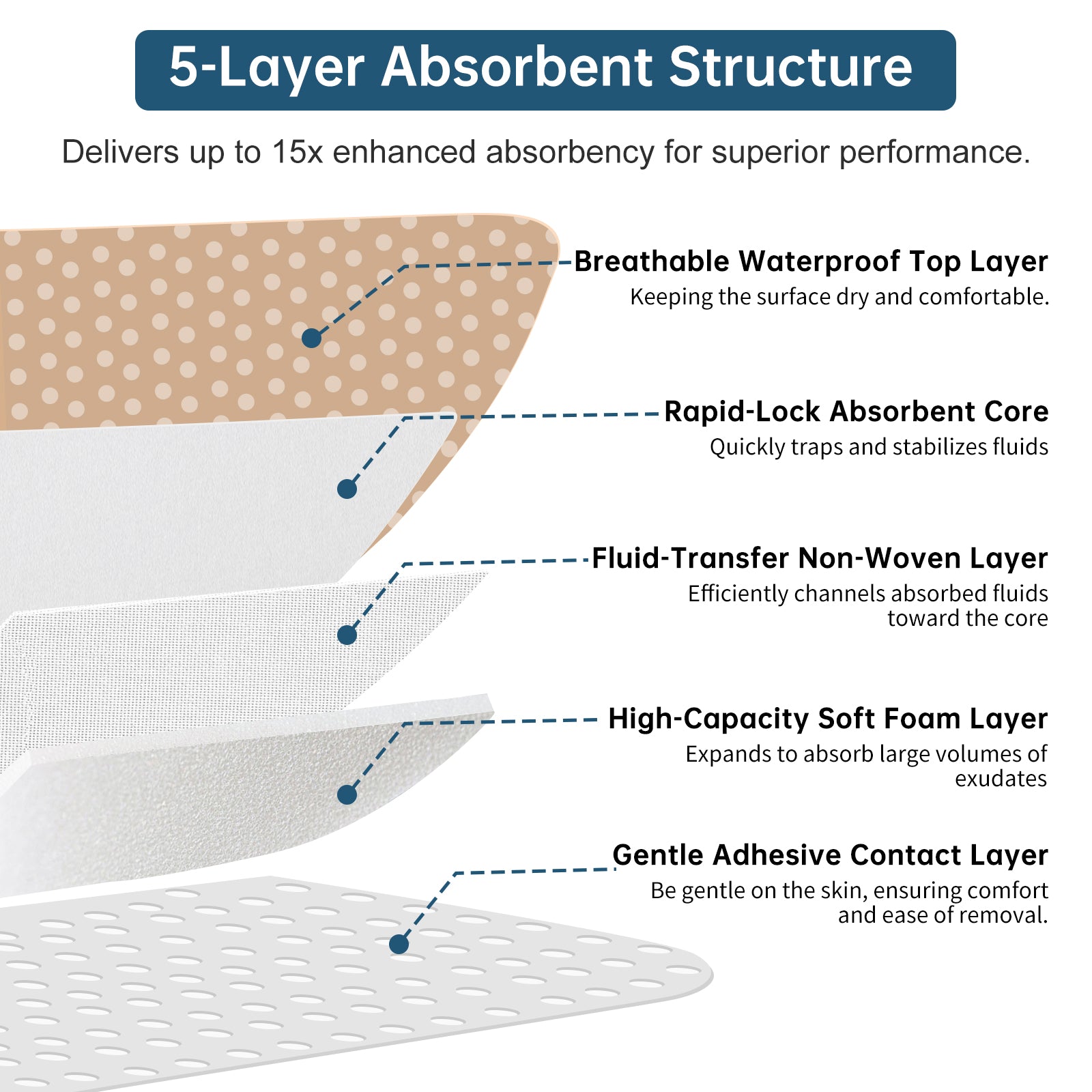 5-Layer Absorbent Structure

Delivers up to 15x enhanced absorbency for superior performance.

Breathable Waterproof Top Layer
Keeping the surface dry and comfortable.

Rapid-Lock Absorbent Core
Quickly traps and stabilizes fluids

Fluid-Transfer Non-Woven Layer
Efficiently channels absorbed fluids toward the core

High-Capacity Soft Foam Layer
Expands to absorb large volumes of exudates

Gentle Adhesive Contact Layer
Be gentle on the skin, ensuring comfort and ease of removal.